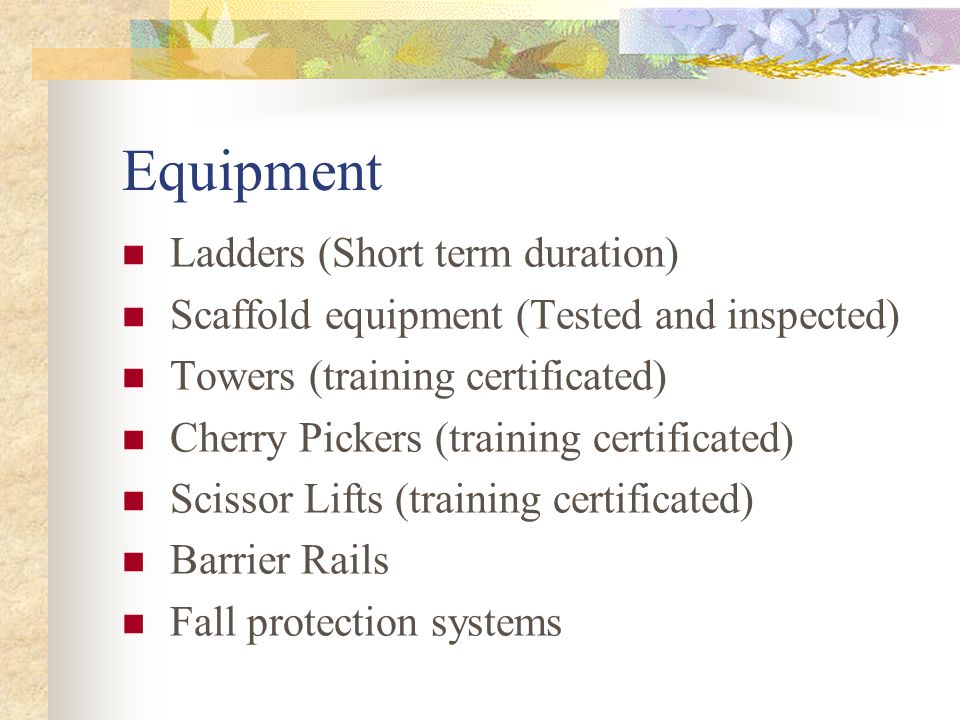 Equipment

- Ladders (Short term duration)
- Scaffold equipment (Tested and inspected)
- Towers (training certificated)
- Cherry Pickers (training certificated)
- Scissor Lifts (training certificated)
- Barrier Rails
- Fall protection systems